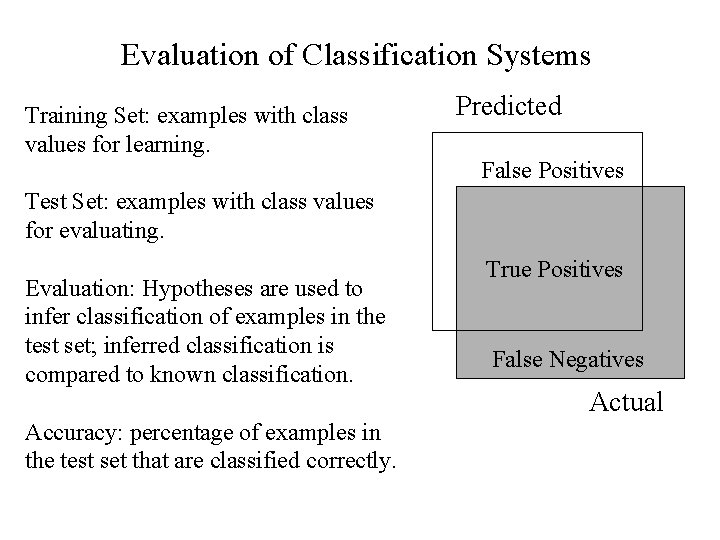 Evaluation of Classification Systems

Training Set: examples with class values for learning.

Test Set: examples with class values for evaluating.

Evaluation: Hypotheses are used to infer classification of examples in the test set; inferred classification is compared to known classification.

Accuracy: percentage of examples in the test set that are classified correctly.

Predicted

False Positives

True Positives

False Negatives

Actual